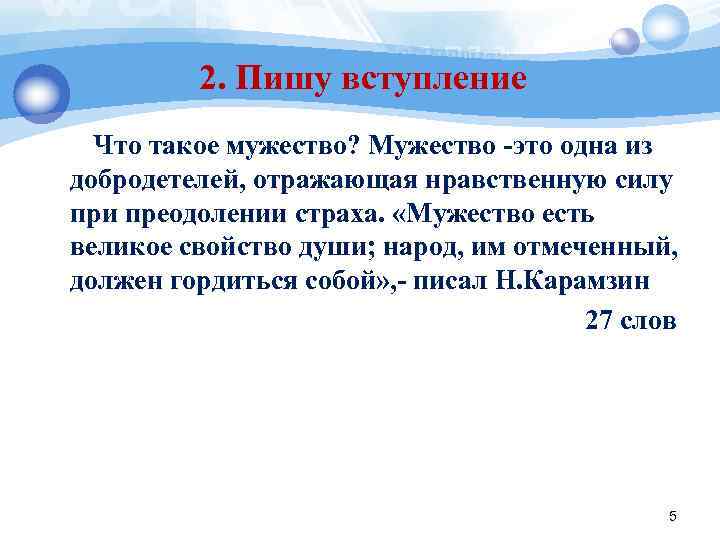 2. Пишу вступление

Что такое мужество? Мужество -это одна из добродетелей, отражающая нравственную силу при преодолении страха. «Мужество есть великое свойство души; народ, им отмеченный, должен гордиться собой»,- писал Н.Карамзин

27 слов

5